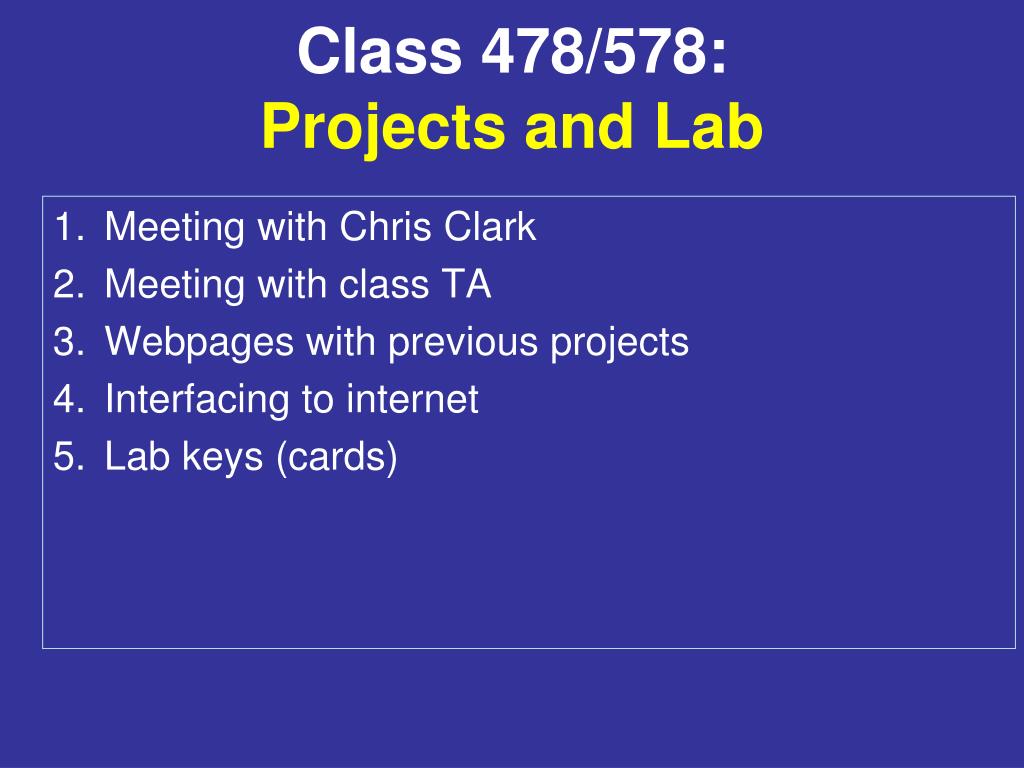 Class 478/578:
Projects and Lab

1. Meeting with Chris Clark
2. Meeting with class TA
3. Webpages with previous projects
4. Interfacing to internet
5. Lab keys (cards)